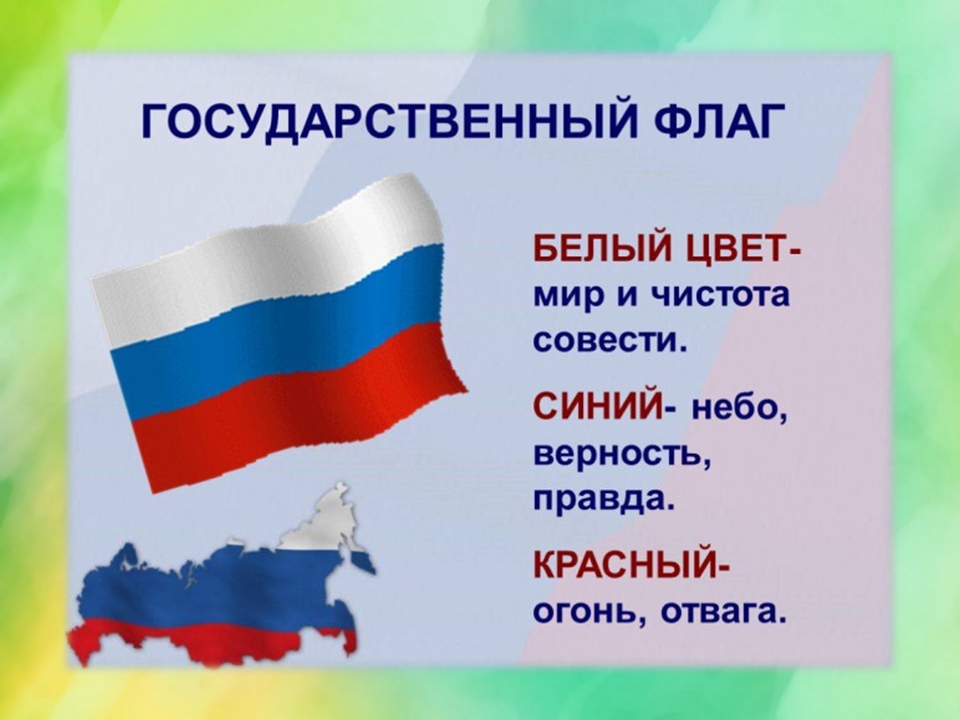 ГОСУДАРСТВЕННЫЙ ФЛАГ

БЕЛЫЙ ЦВЕТ- мир и чистота совести.

СИНИЙ- небо, верность, правда.

КРАСНЫЙ- огонь, отвага.